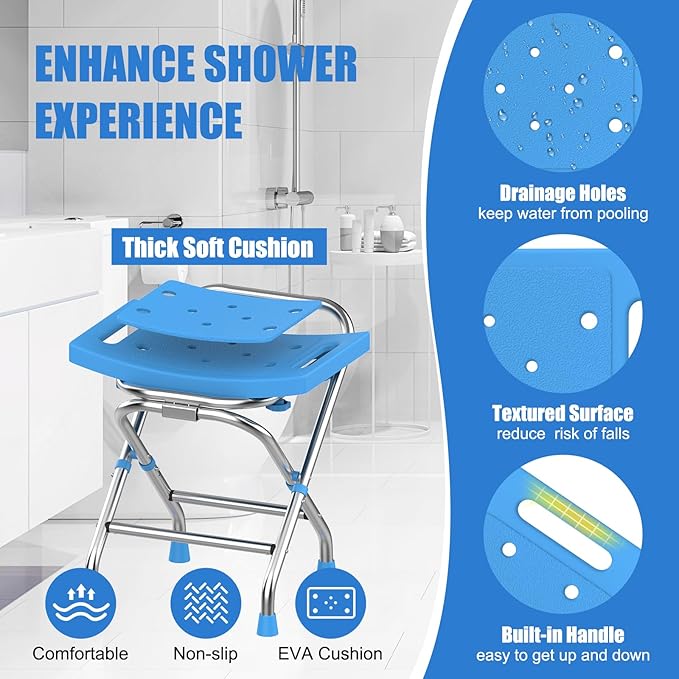 ENHANCE SHOWER EXPERIENCE

Thick Soft Cushion

Comfortable

Non-slip

EVA Cushion

Drainage Holes
keep water from pooling

Textured Surface
reduce risk of falls

Built-in Handle
easy to get up and down